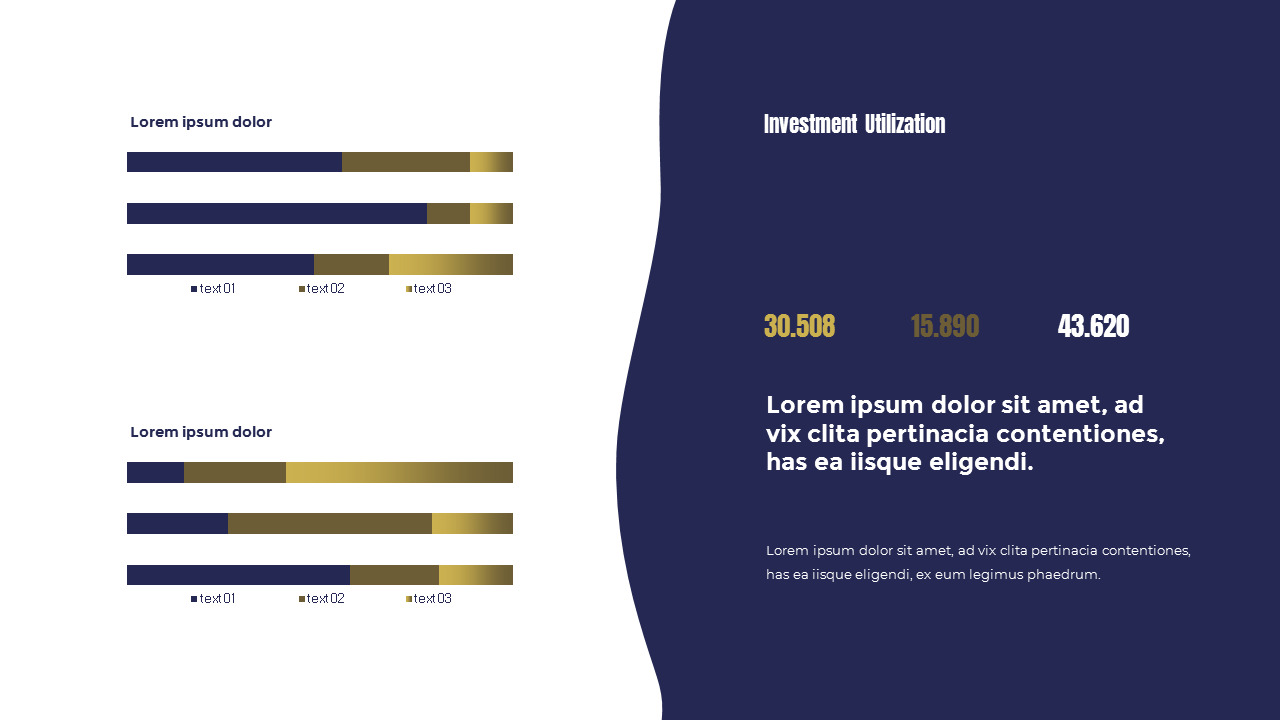 Lorem ipsum dolor

text 01
text 02
text 03

Lorem ipsum dolor

text 01
text 02
text 03

Investment Utilization

30.508
15.890
43.620

Lorem ipsum dolor sit amet, ad vix clita pertinacia contentiones, has ea iisque eligendi.

Lorem ipsum dolor sit amet, ad vix clita pertinacia contentiones, has ea iisque eligendi, ex eum legimus phaedrum.